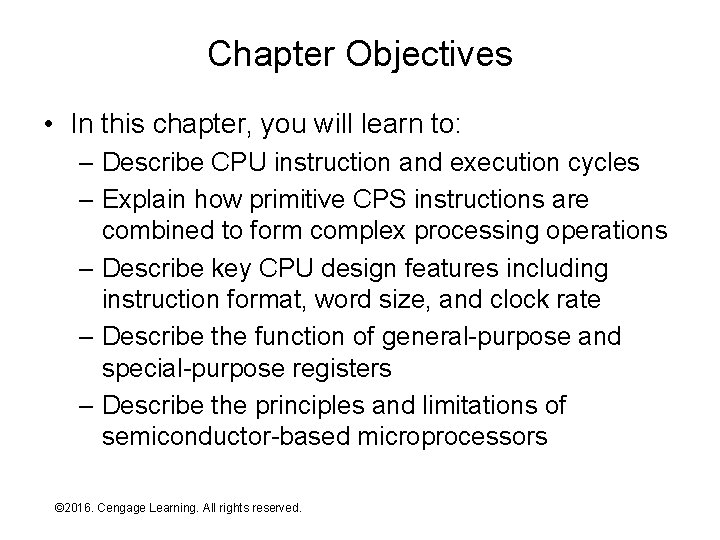 Chapter Objectives

• In this chapter, you will learn to:
– Describe CPU instruction and execution cycles
– Explain how primitive CPS instructions are combined to form complex processing operations
– Describe key CPU design features including instruction format, word size, and clock rate
– Describe the function of general-purpose and special-purpose registers
– Describe the principles and limitations of semiconductor-based microprocessors

©2016. Cengage Learning. All rights reserved.